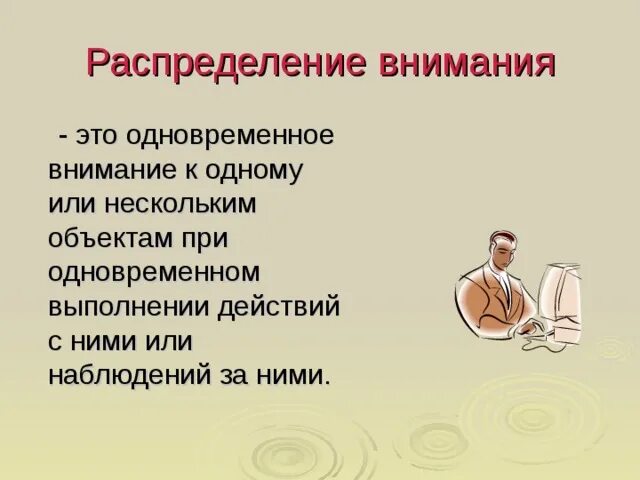 Распределение внимания

- это одновременное внимание к одному или нескольким объектам при одновременном выполнении действий с ними или наблюдений за ними.